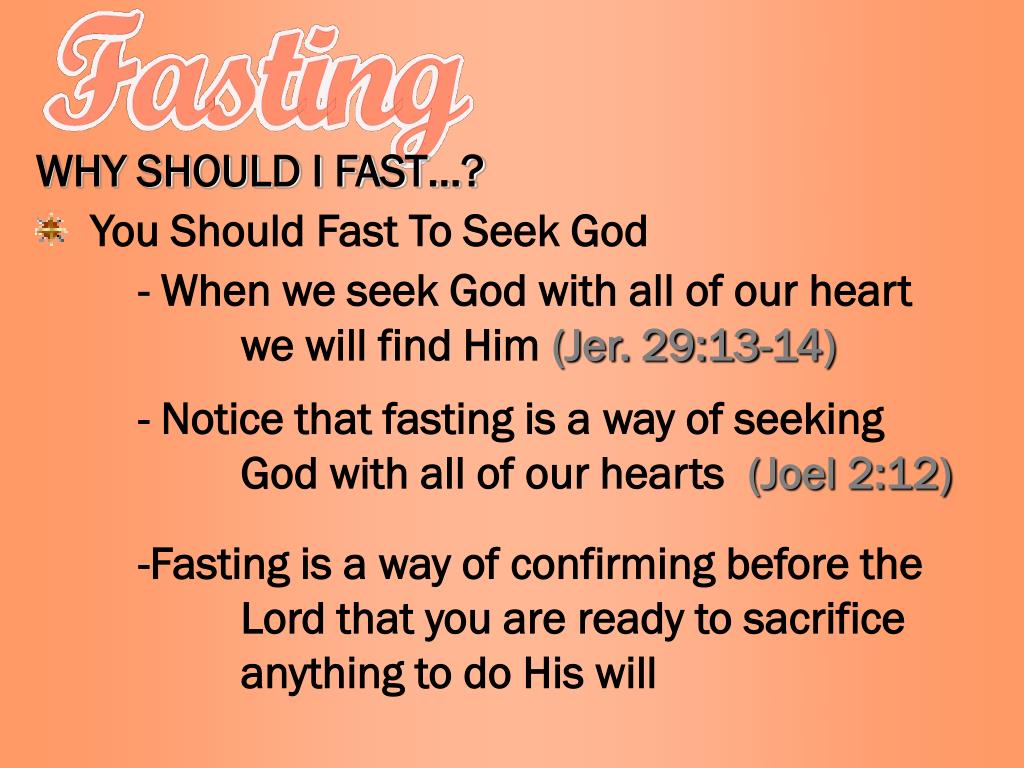 Fasting

WHY SHOULD I FAST…?

You Should Fast To Seek God

- When we seek God with all of our heart we will find Him (Jer. 29:13-14)

- Notice that fasting is a way of seeking God with all of our hearts (Joel 2:12)

-Fasting is a way of confirming before the Lord that you are ready to sacrifice anything to do His will